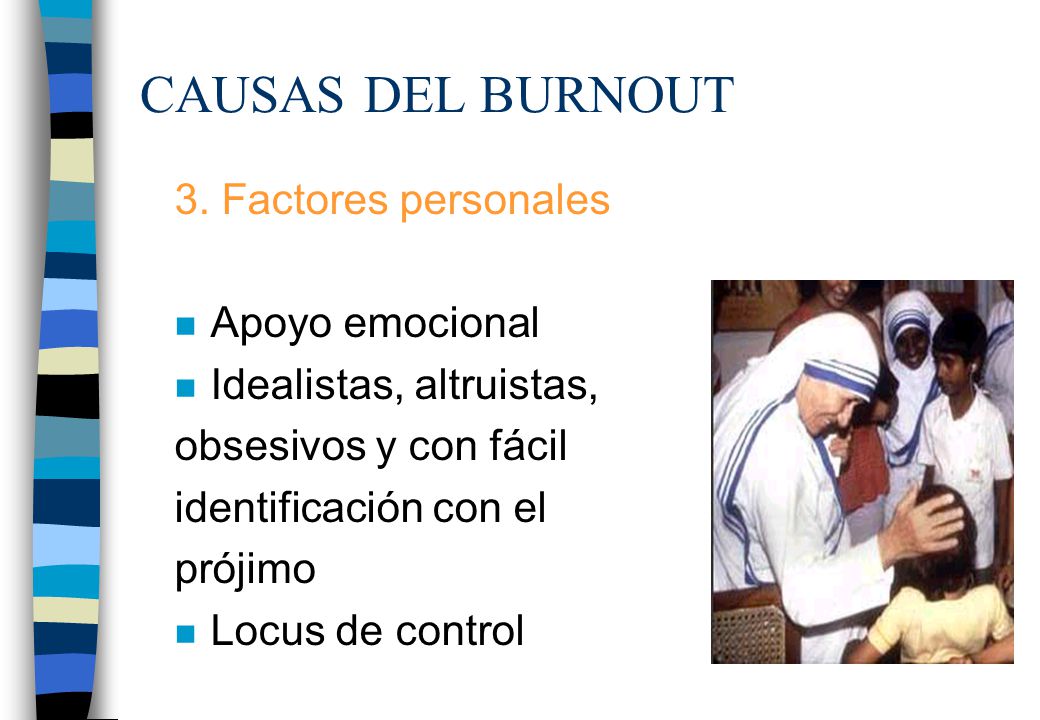 CAUSAS DEL BURNOUT

3. Factores personales

- Apoyo emocional
- Idealistas, altruistas, obsesivos y con fácil identificación con el prójimo
- Locus de control